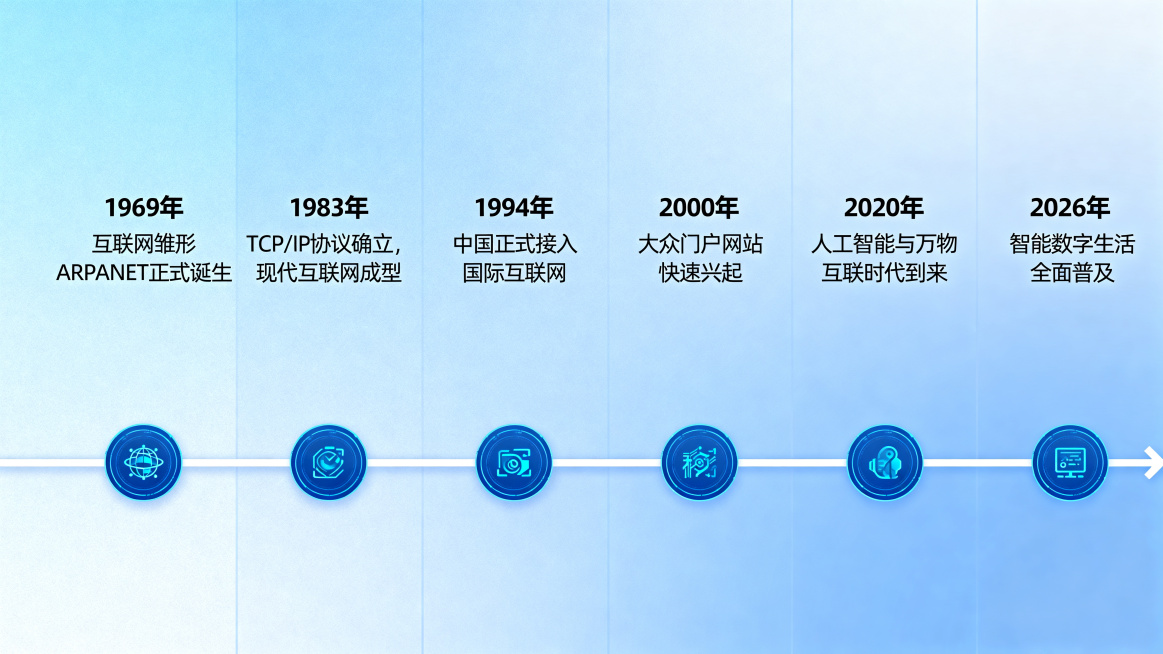 1969年
互联网雏形
ARPANET正式诞生

1983年
TCP/IP协议确立，
现代互联网成型

1994年
中国正式接入
国际互联网

2000年
大众门户网站
快速兴起

2020年
人工智能与万物
互联时代到来

2026年
智能数字生活
全面普及